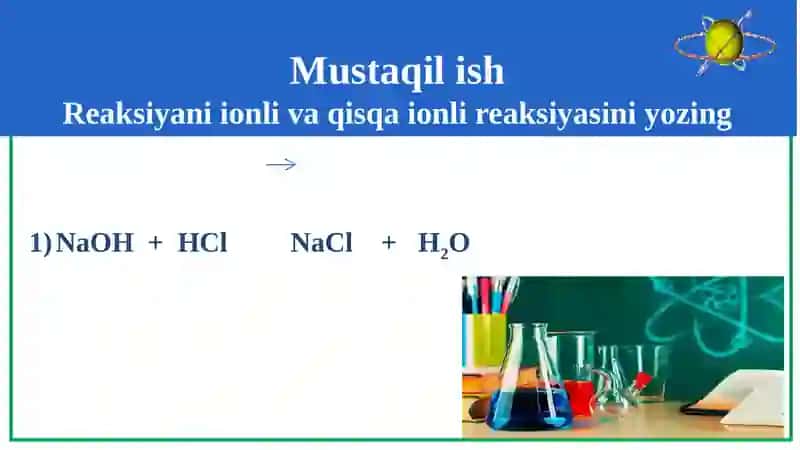 Mustaqil ish
Reaksiyani ionli va qisqa ionli reaksiyasini yozing

$\rightarrow$

1) $NaOH + HCl \quad NaCl + H_2O$